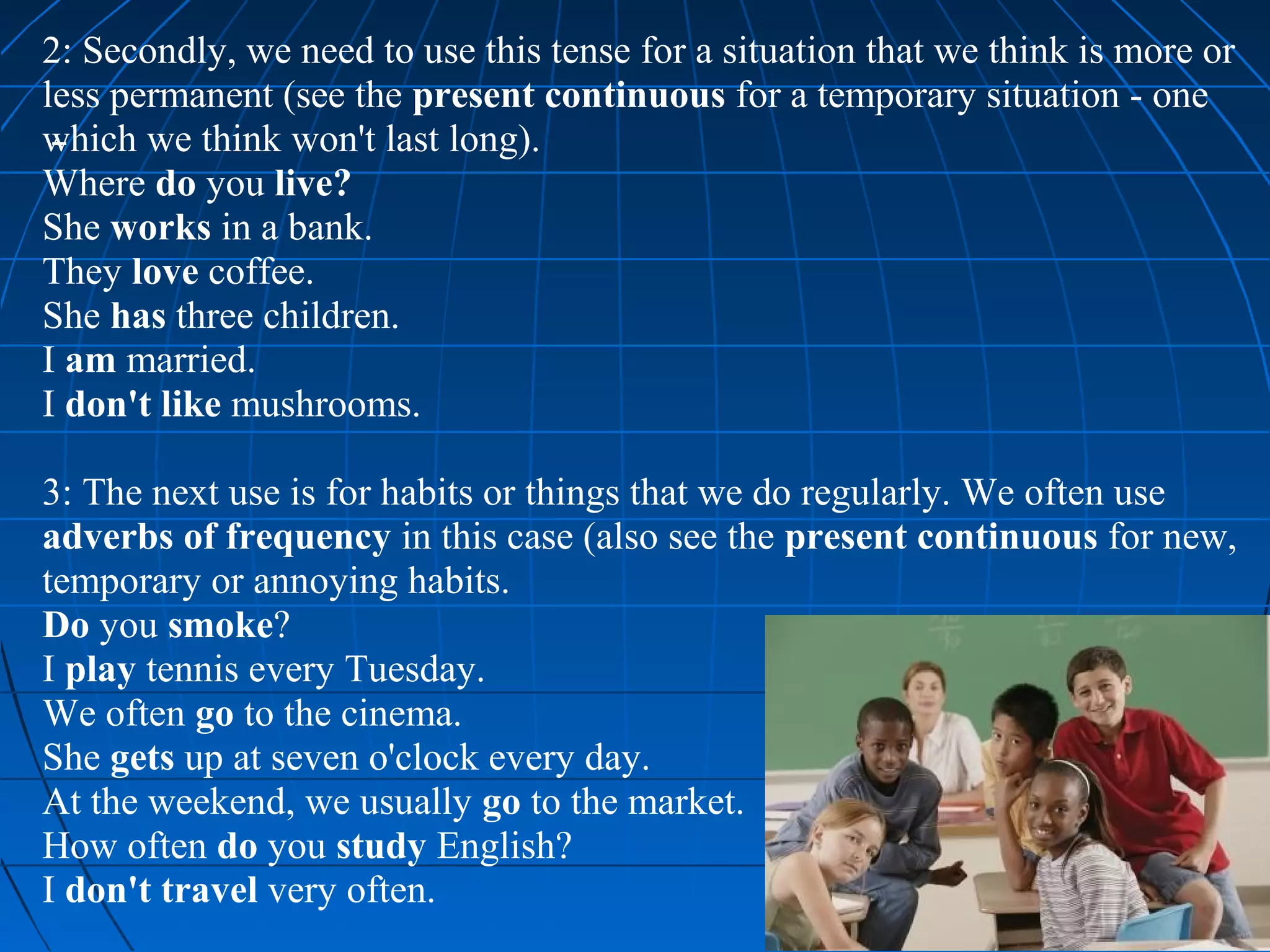 2: Secondly, we need to use this tense for a situation that we think is more or less permanent (see the present continuous for a temporary situation - one which we think won't last long).
Where do you live?
She works in a bank.
They love coffee.
She has three children.
I am married.
I don't like mushrooms.

3: The next use is for habits or things that we do regularly. We often use adverbs of frequency in this case (also see the present continuous for new, temporary or annoying habits.
Do you smoke?
I play tennis every Tuesday.
We often go to the cinema.
She gets up at seven o'clock every day.
At the weekend, we usually go to the market.
How often do you study English?
I don't travel very often.